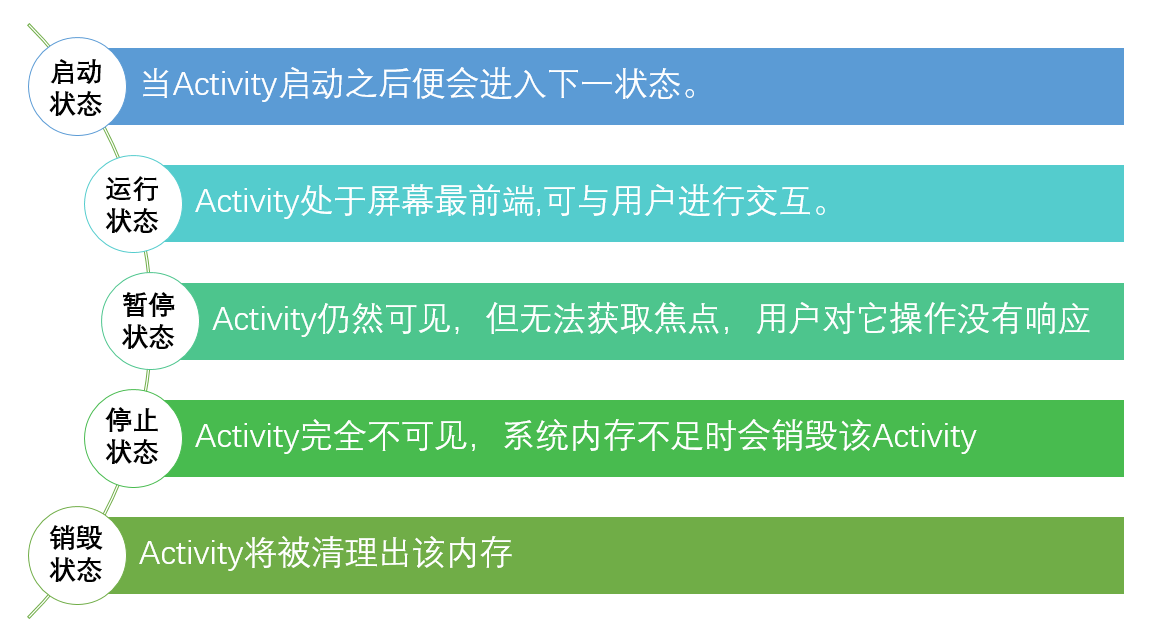 启动状态

当Activity启动之后便会进入下一状态。

运行状态

Activity处于屏幕最前端,可与用户进行交互。

暂停状态

Activity仍然可见，但无法获取焦点，用户对它操作没有响应

停止状态

Activity完全不可见，系统内存不足时会销毁该Activity

销毁状态

Activity将被清理出该内存